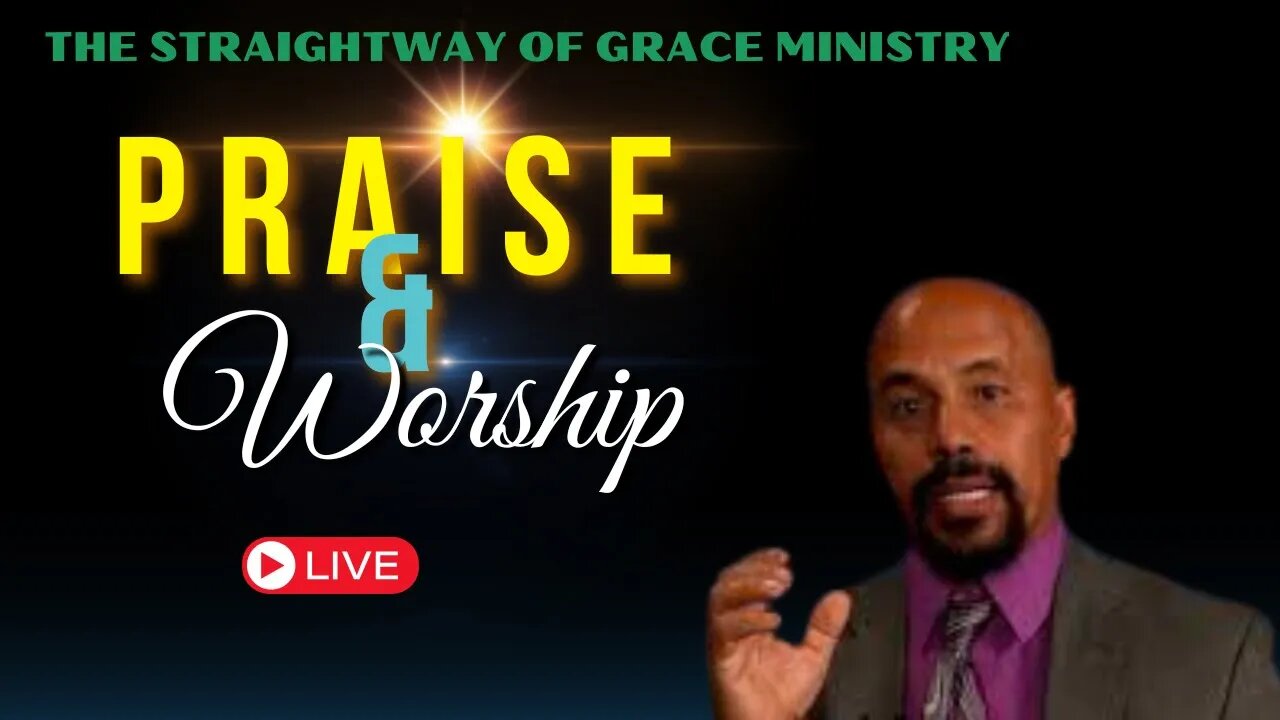 THE STRAIGHTWAY OF GRACE MINISTRY

PRAISE

&

Worship

LIVE